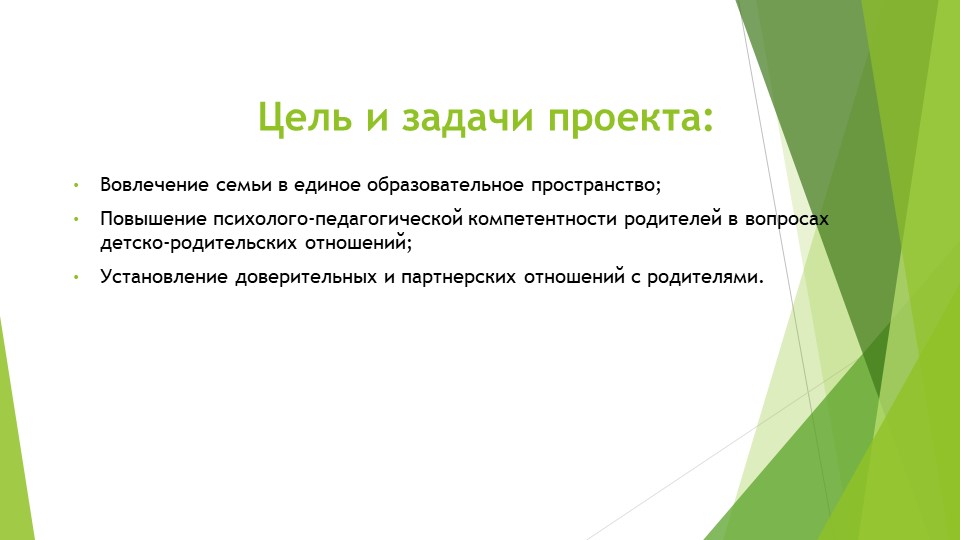 Цель и задачи проекта:

• Вовлечение семьи в единое образовательное пространство;

• Повышение психолого-педагогической компетентности родителей в вопросах детско-родительских отношений;

• Установление доверительных и партнерских отношений с родителями.